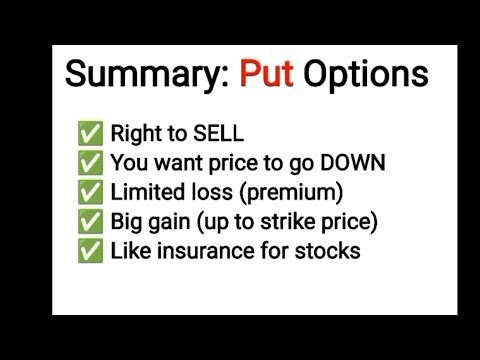 Summary: Put Options

✅ Right to SELL
✅ You want price to go DOWN
✅ Limited loss (premium)
✅ Big gain (up to strike price)
✅ Like insurance for stocks